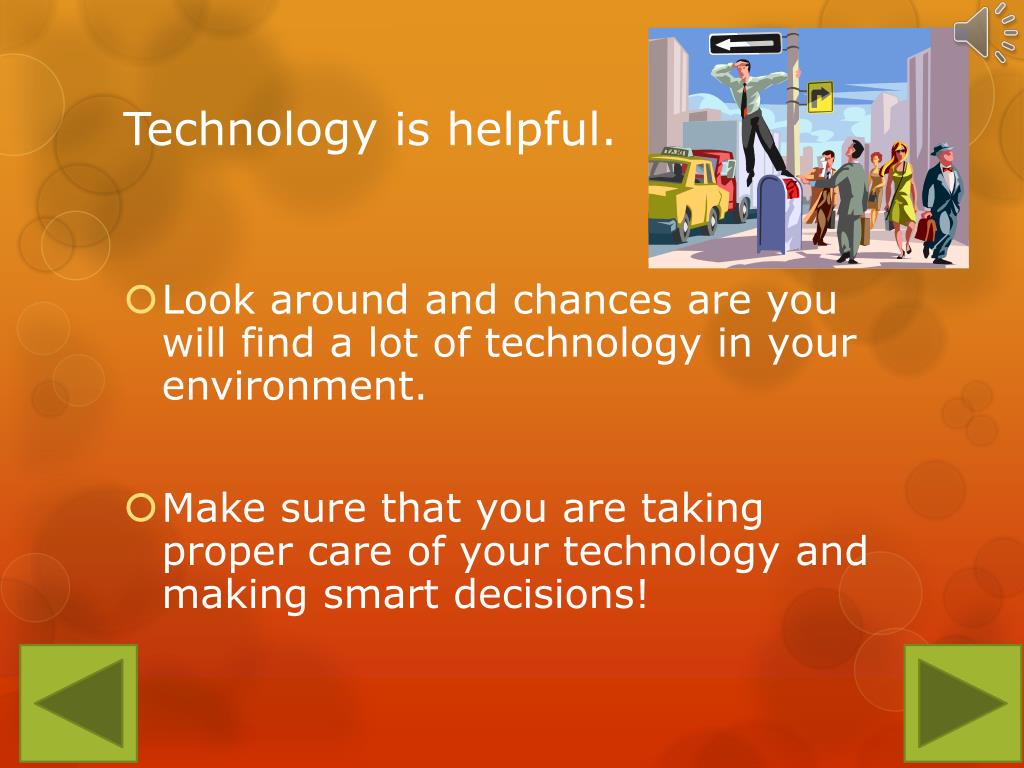 Technology is helpful.

Look around and chances are you will find a lot of technology in your environment.

Make sure that you are taking proper care of your technology and making smart decisions!